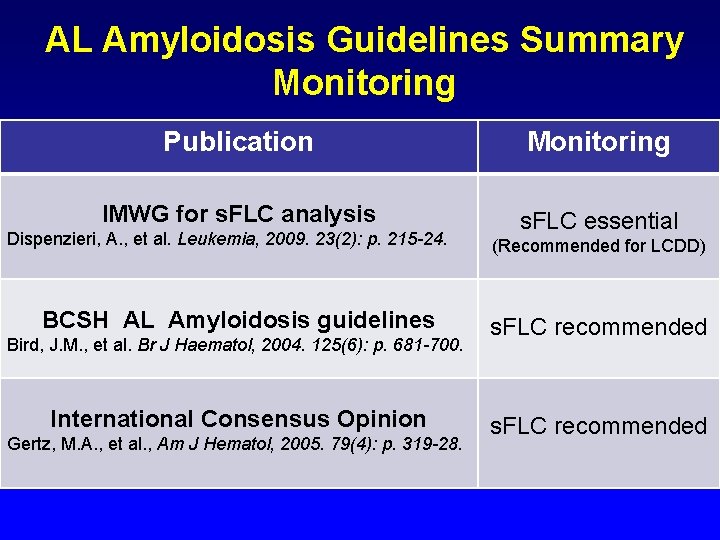 AL Amyloidosis Guidelines Summary Monitoring

| Publication | Monitoring |
|---|---|
| IMWG for sFLC analysis Dispenzieri, A., et al. Leukemia, 2009. 23(2): p. 215-24. | sFLC essential (Recommended for LCDD) |
| BCSH AL Amyloidosis guidelines Bird, J.M., et al. Br J Haematol, 2004. 125(6): p. 681-700. | sFLC recommended |
| International Consensus Opinion Gertz, M.A., et al., Am J Hematol, 2005. 79(4): p. 319-28. | sFLC recommended |